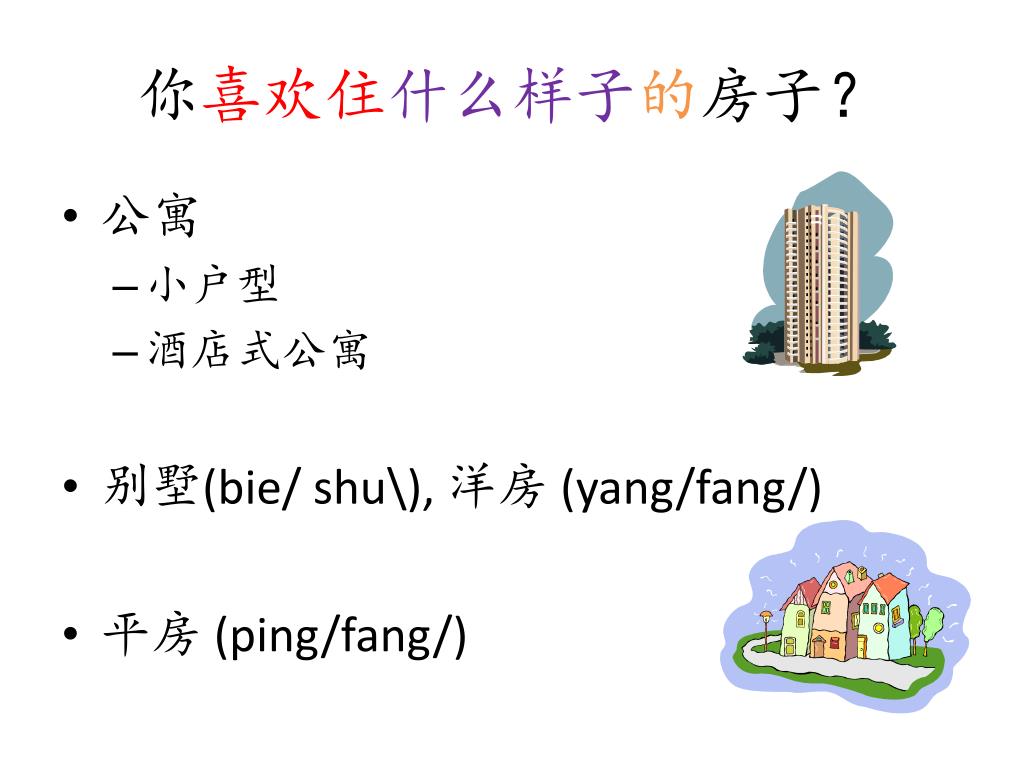 你喜欢住什么样子的房子？

• 公寓
  – 小户型
  – 酒店式公寓

• 别墅(bie/ shu\), 洋房 (yang/fang/)

• 平房 (ping/fang/)